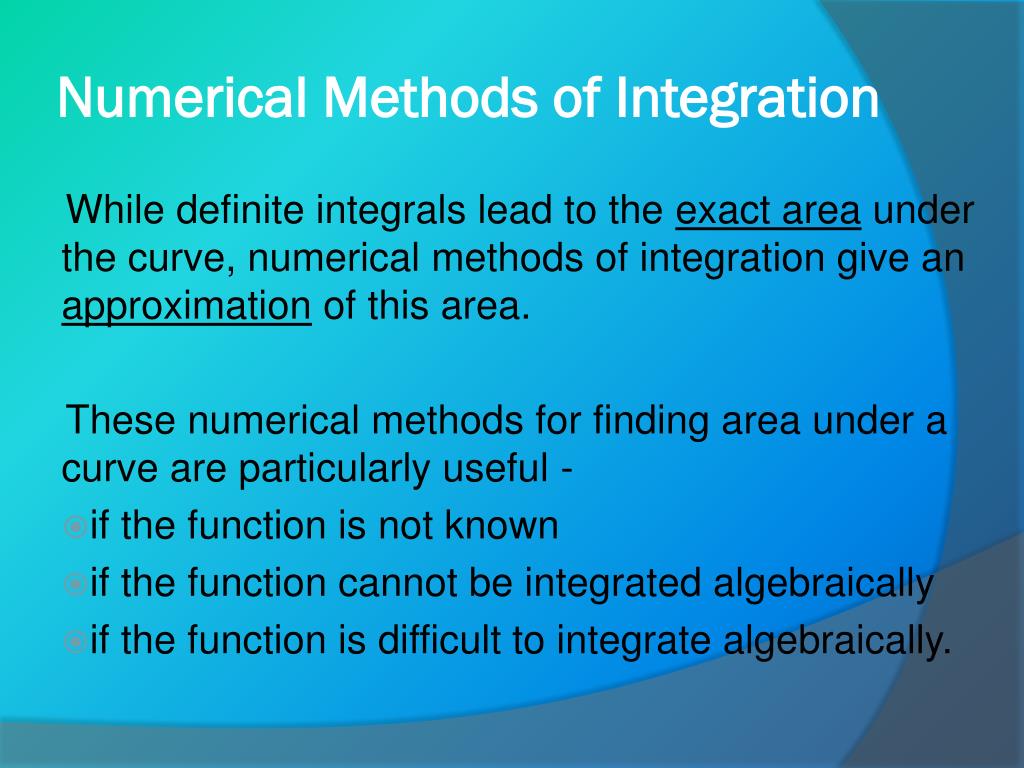 Numerical Methods of Integration

While definite integrals lead to the exact area under the curve, numerical methods of integration give an approximation of this area.

These numerical methods for finding area under a curve are particularly useful -
if the function is not known
if the function cannot be integrated algebraically
if the function is difficult to integrate algebraically.